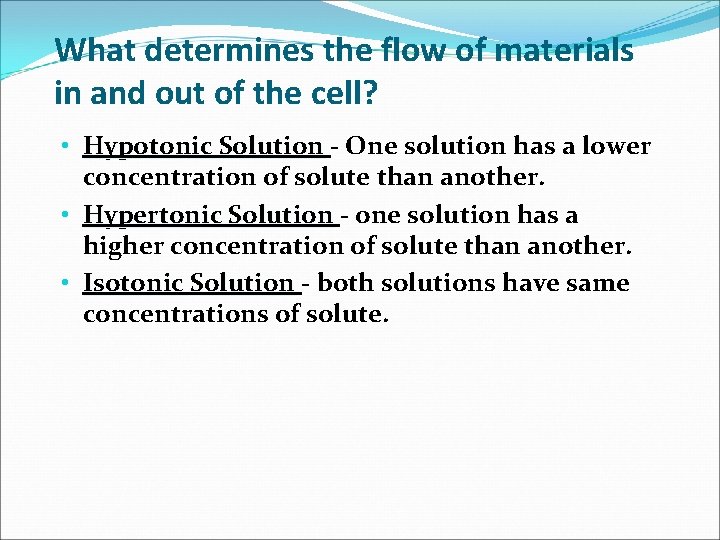 What determines the flow of materials in and out of the cell?

• Hypotonic Solution - One solution has a lower concentration of solute than another.

• Hypertonic Solution - one solution has a higher concentration of solute than another.

• Isotonic Solution - both solutions have same concentrations of solute.